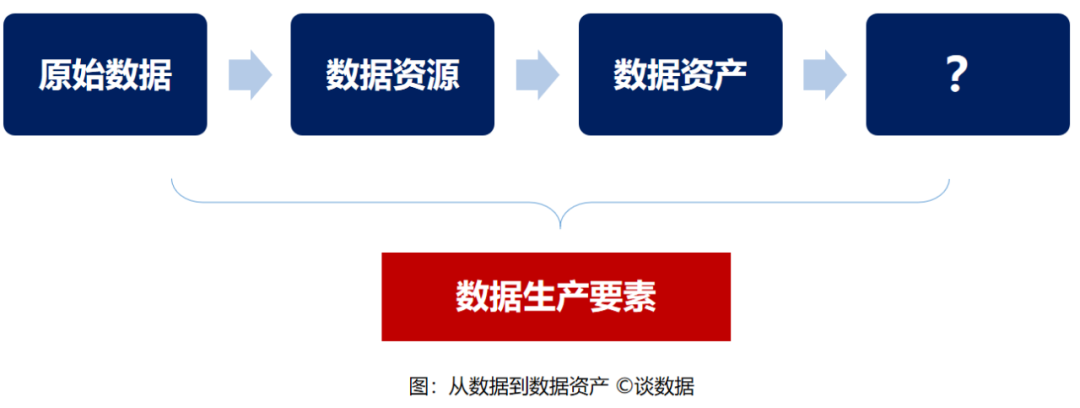 原始数据

数据资源

数据资产

?

数据生产要素

图：从数据到数据资产 ©谈数据